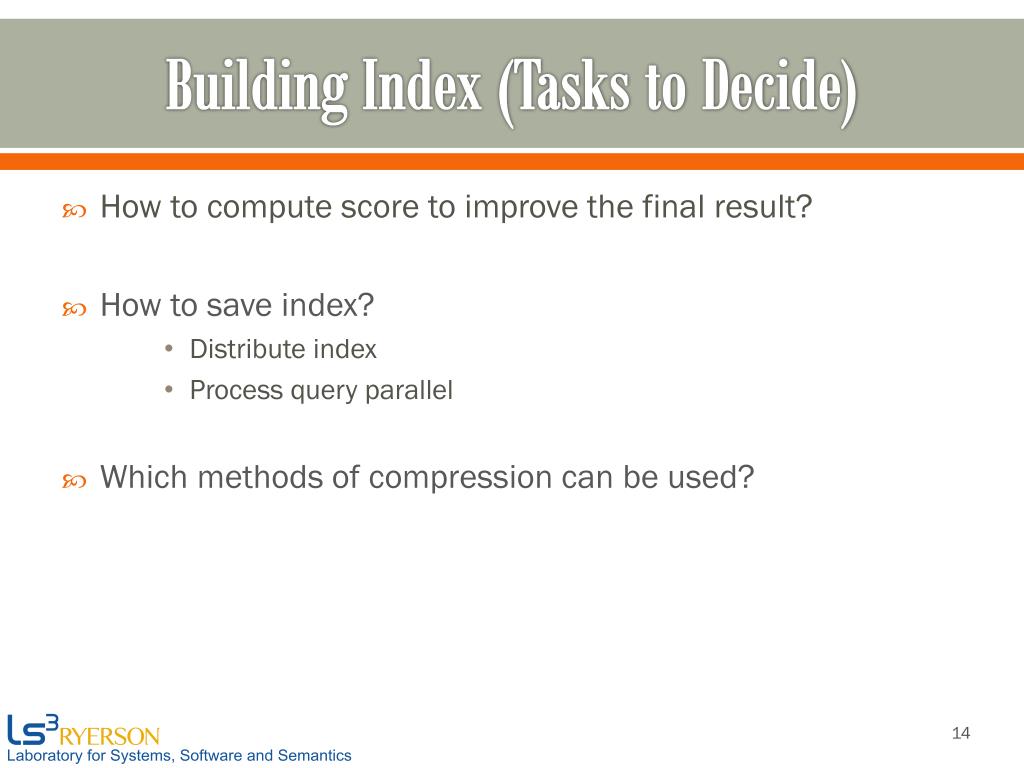 Building Index (Tasks to Decide)

How to compute score to improve the final result?

How to save index?
• Distribute index
• Process query parallel

Which methods of compression can be used?

LS$^3$ RYERSON
Laboratory for Systems, Software and Semantics

14